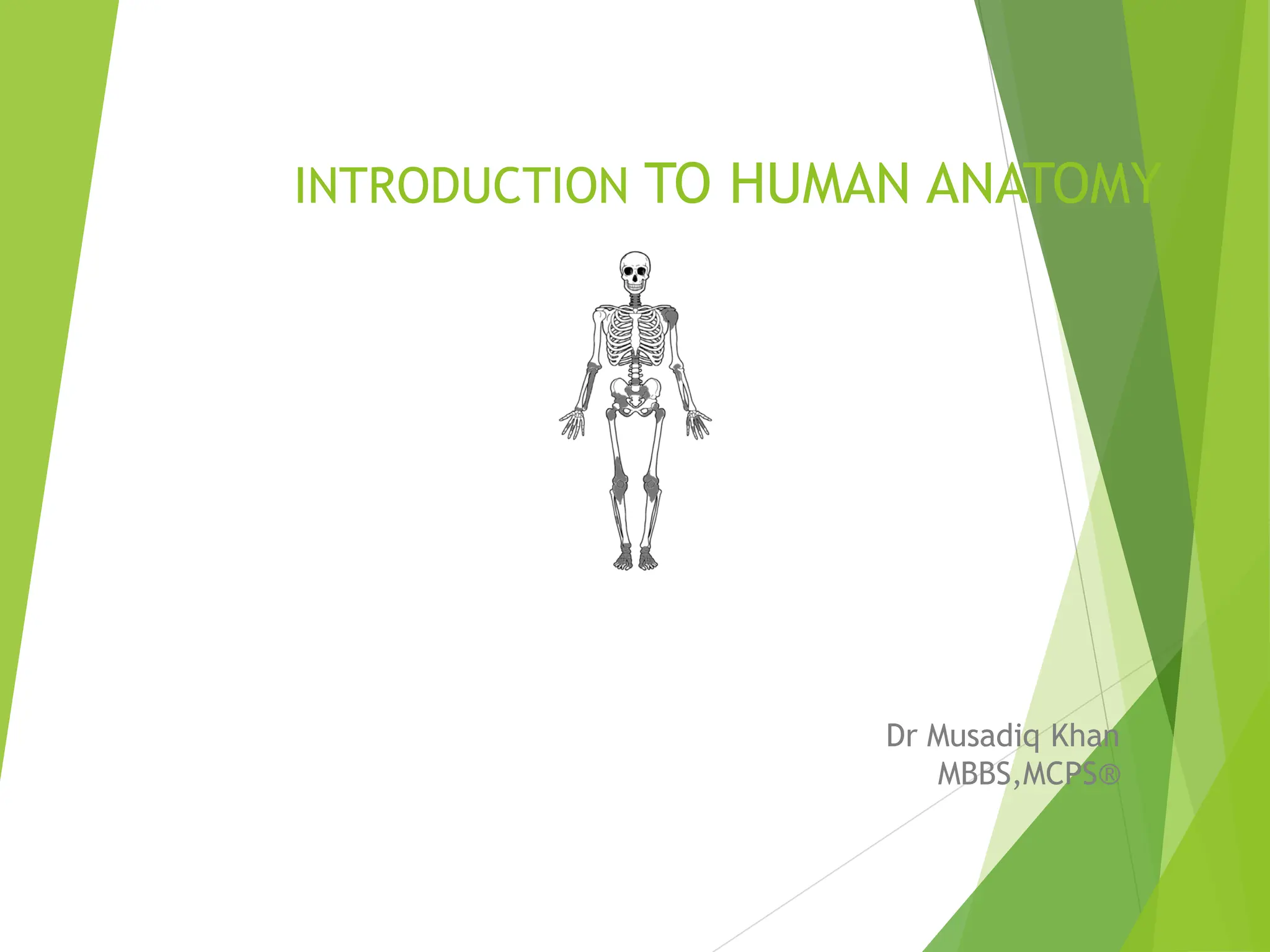 INTRODUCTION TO HUMAN ANATOMY

Dr Musadiq Khan
MBBS,MCPS®